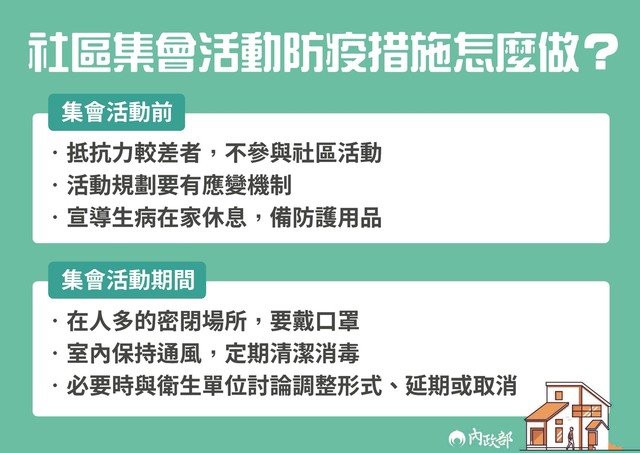 社區集會活動防疫措施怎麼做？

集會活動前

· 抵抗力較差者，不參與社區活動
· 活動規劃要有應變機制
· 宣導生病在家休息，備防護用品

集會活動期間

· 在人多的密閉場所，要戴口罩
· 室內保持通風，定期清潔消毒
· 必要時與衛生單位討論調整形式、延期或取消

內政部